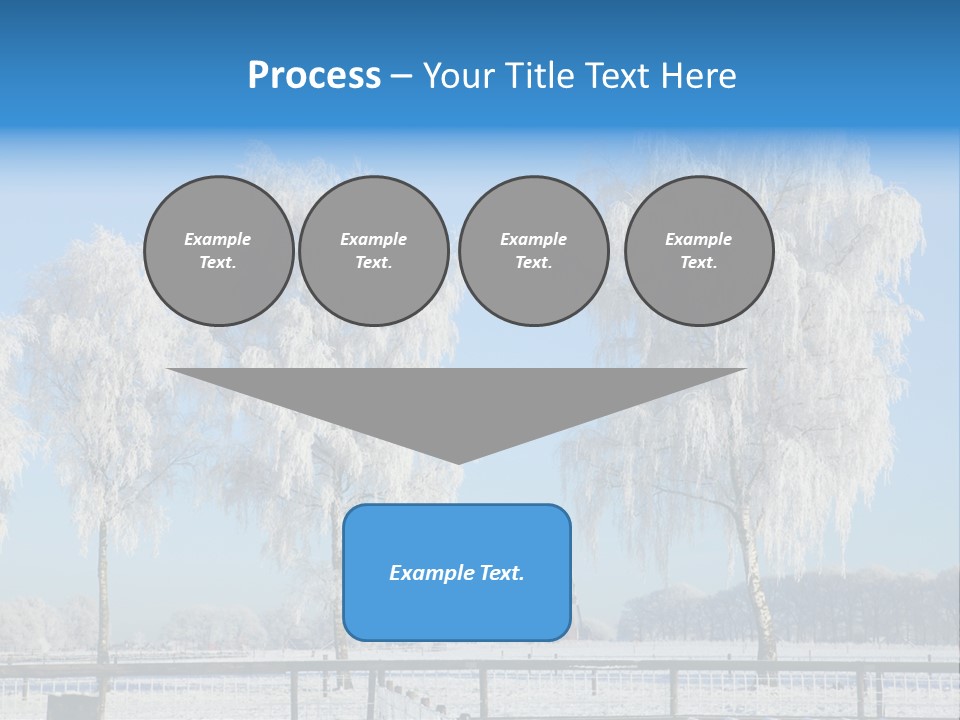 Process – Your Title Text Here

Example Text.

Example Text.

Example Text.

Example Text.

Example Text.